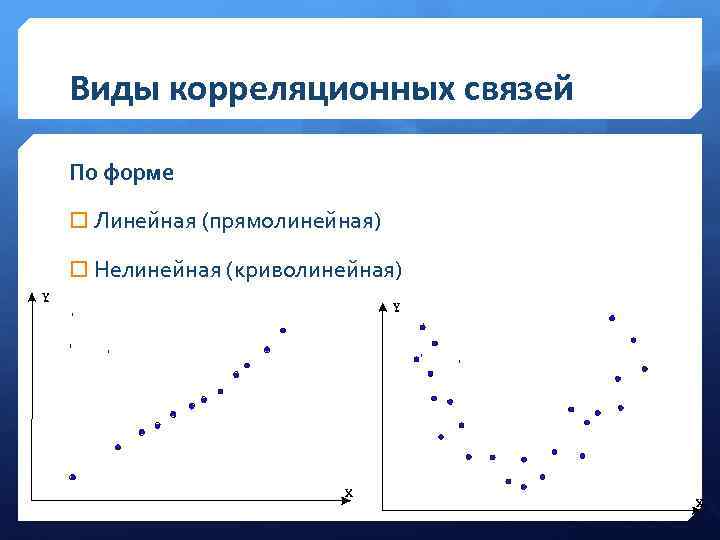 Виды корреляционных связей

По форме

☐ Линейная (прямолинейная)

☐ Нелинейная (криволинейная)

Y

X

Y

X